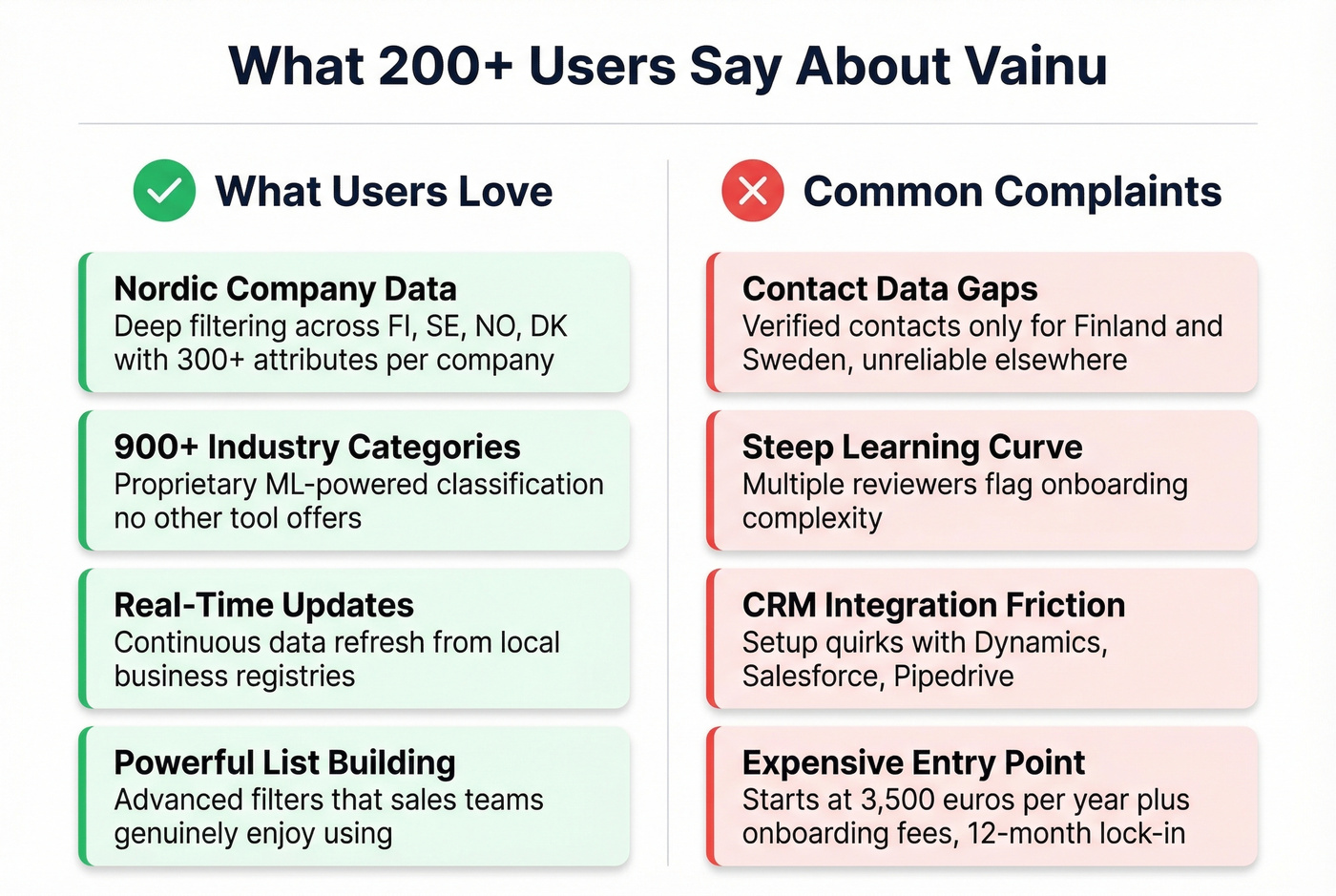 What 200+ Users Say About Vainu

What Users Love

Nordic Company Data
Deep filtering across FI, SE, NO, DK with 300+ attributes per company

900+ Industry Categories
Proprietary ML-powered classification no other tool offers

Real-Time Updates
Continuous data refresh from local business registries

Powerful List Building
Advanced filters that sales teams genuinely enjoy using

Common Complaints

Contact Data Gaps
Verified contacts only for Finland and Sweden, unreliable elsewhere

Steep Learning Curve
Multiple reviewers flag onboarding complexity

CRM Integration Friction
Setup quirks with Dynamics, Salesforce, Pipedrive

Expensive Entry Point
Starts at 3,500 euros per year plus onboarding fees, 12-month lock-in